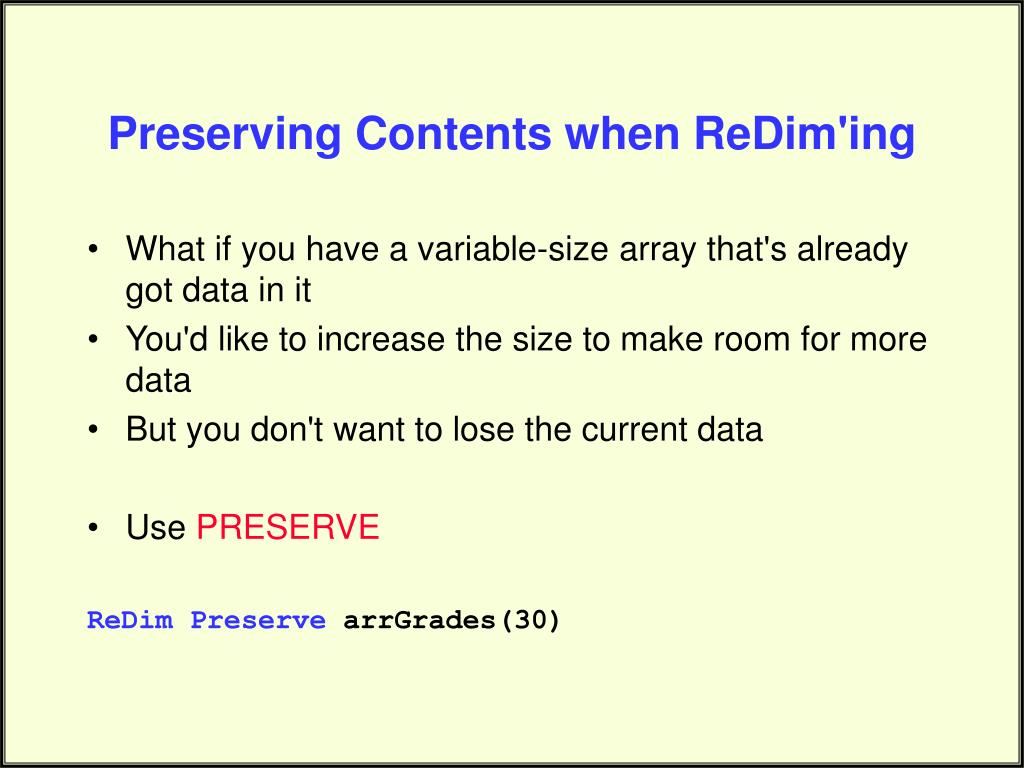 Preserving Contents when ReDim'ing

• What if you have a variable-size array that's already got data in it
• You'd like to increase the size to make room for more data
• But you don't want to lose the current data

• Use PRESERVE

ReDim Preserve arrGrades(30)